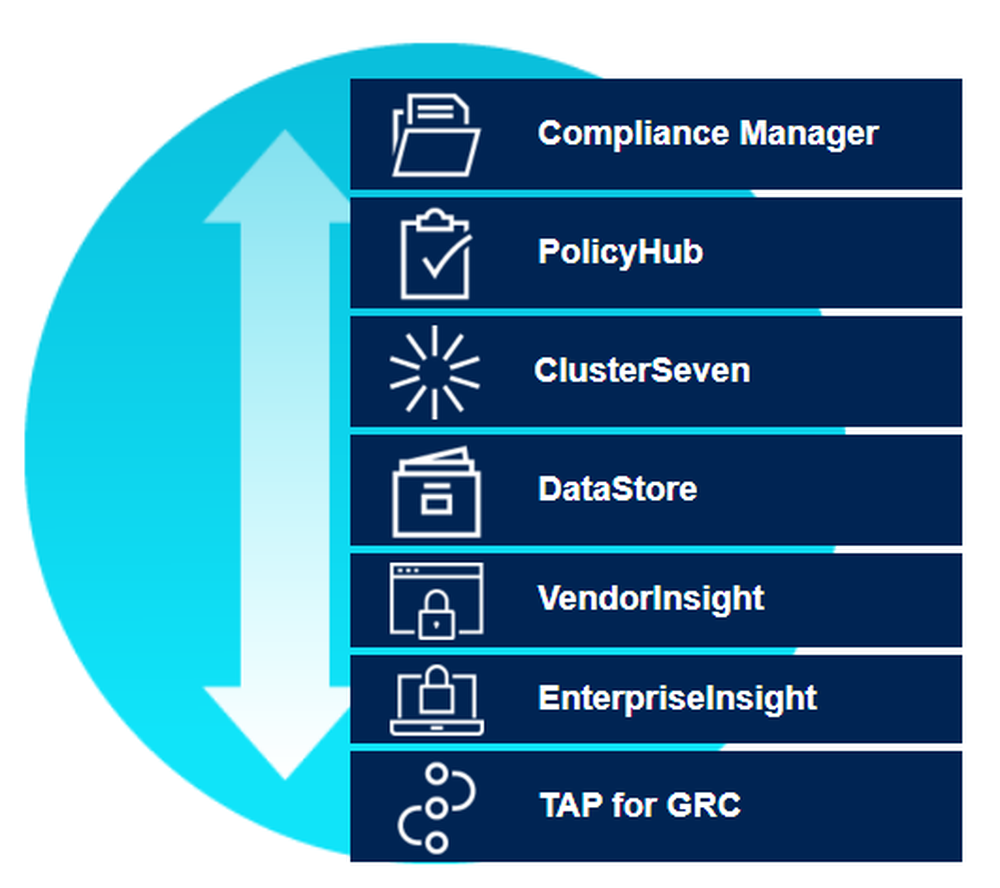 Compliance Manager

PolicyHub

ClusterSeven

DataStore

VendorInsight

EnterpriseInsight

TAP for GRC